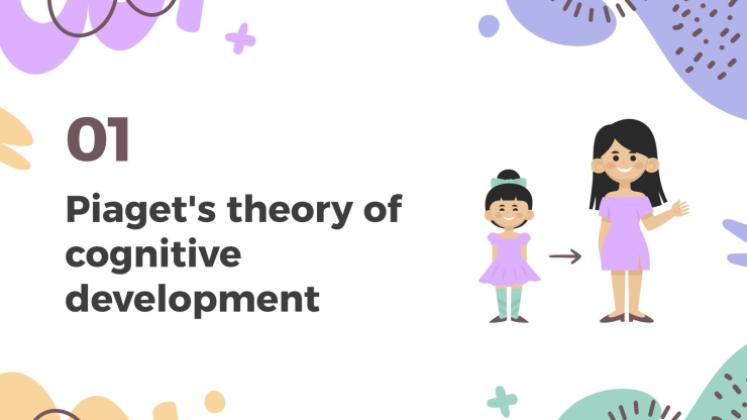 01

Piaget's theory of cognitive development